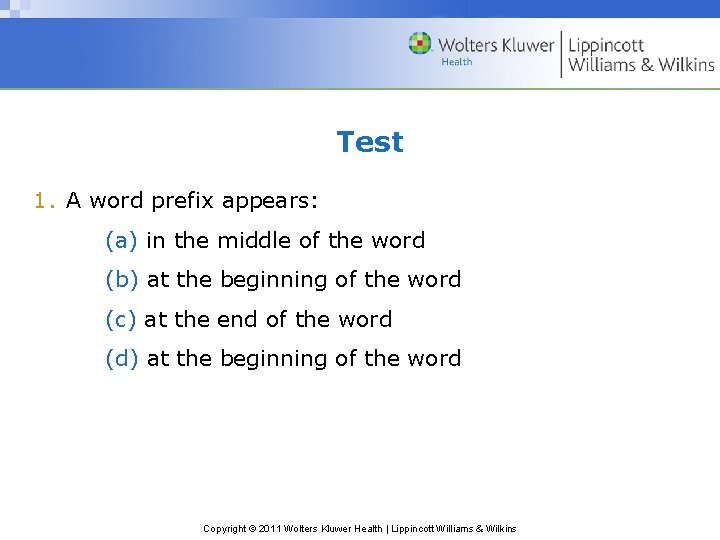 Wolters Kluwer Health | Lippincott Williams & Wilkins

Test

1. A word prefix appears:

(a) in the middle of the word

(b) at the beginning of the word

(c) at the end of the word

(d) at the beginning of the word

Copyright © 2011 Wolters Kluwer Health | Lippincott Williams & Wilkins